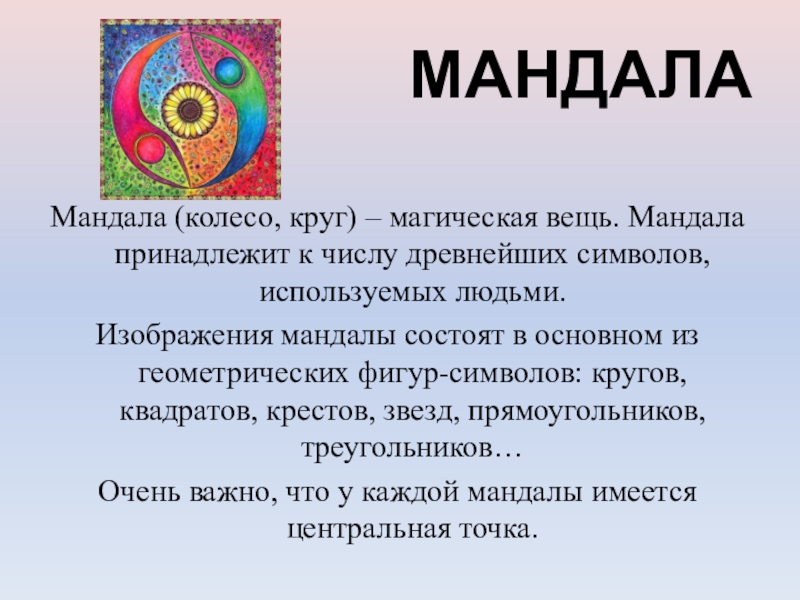 МАНДАЛА

Мандала (колесо, круг) – магическая вещь. Мандала принадлежит к числу древнейших символов, используемых людьми.

Изображения мандалы состоят в основном из геометрических фигур-символов: кругов, квадратов, крестов, звезд, прямоугольников, треугольников…

Очень важно, что у каждой мандалы имеется центральная точка.